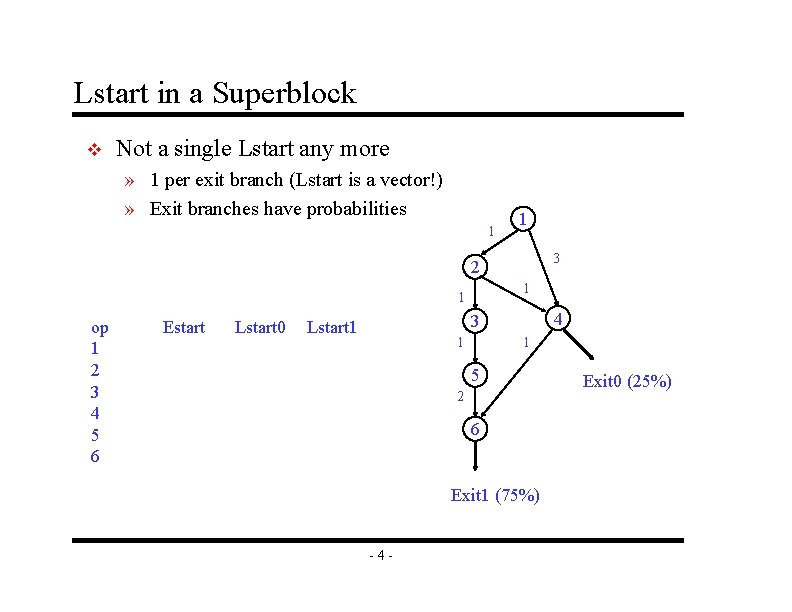 Lstart in a Superblock

❖ Not a single Lstart any more

» 1 per exit branch (Lstart is a vector!)

» Exit branches have probabilities

| op | Estart | Lstart0 | Lstart1 |
|---|---|---|---|
| 1 | | | |
| 2 | | | |
| 3 | | | |
| 4 | | | |
| 5 | | | |
| 6 | | | |

1
1
3
2
1
1
3
4
1
1
5
2
6
Exit0 (25%)
Exit1 (75%)

- 4 -